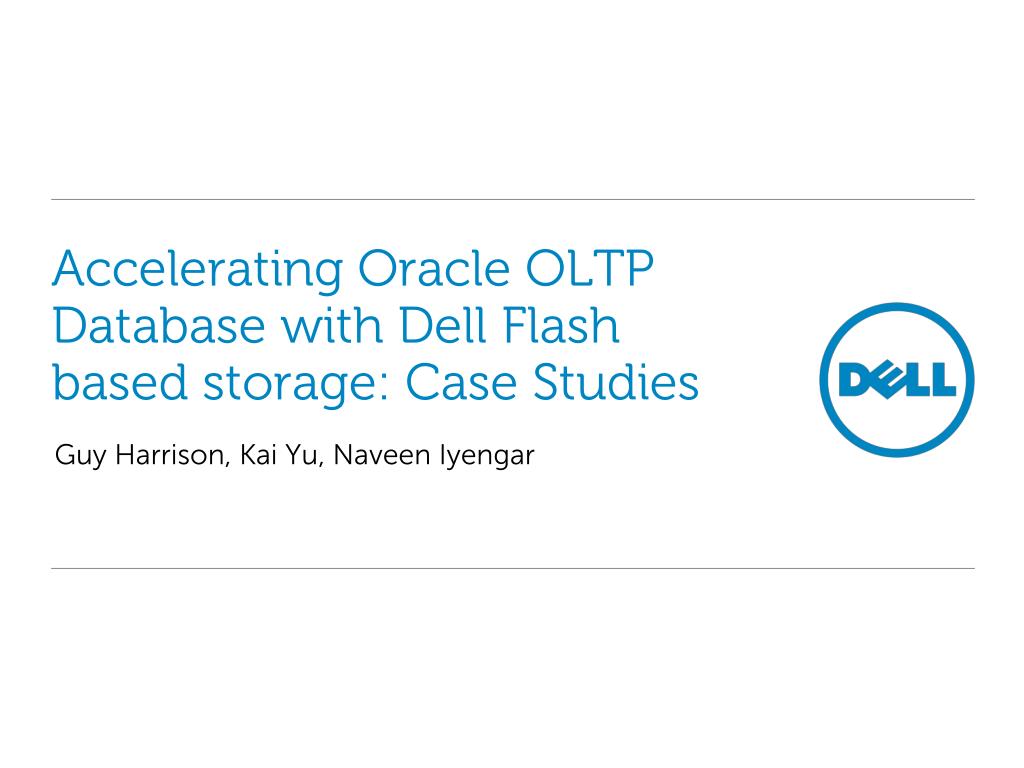 Accelerating Oracle OLTP Database with Dell Flash based storage: Case Studies

Guy Harrison, Kai Yu, Naveen Iyengar

DELL